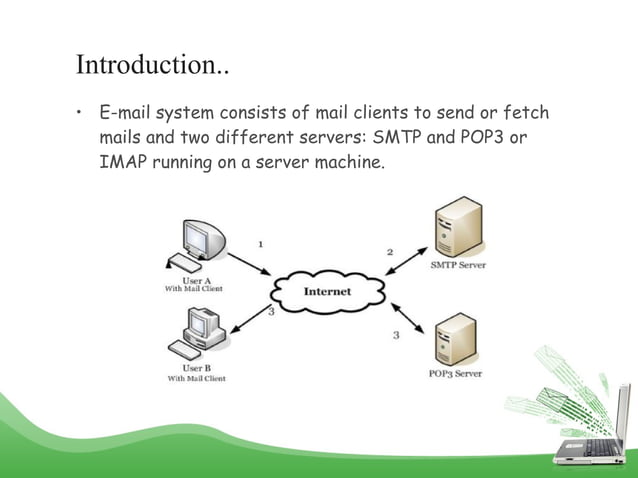 Introduction..

• E-mail system consists of mail clients to send or fetch mails and two different servers: SMTP and POP3 or IMAP running on a server machine.

1

2

User A
With Mail Client

SMTP Server

Internet

3

3

User B
With Mail Client

POP3 Server